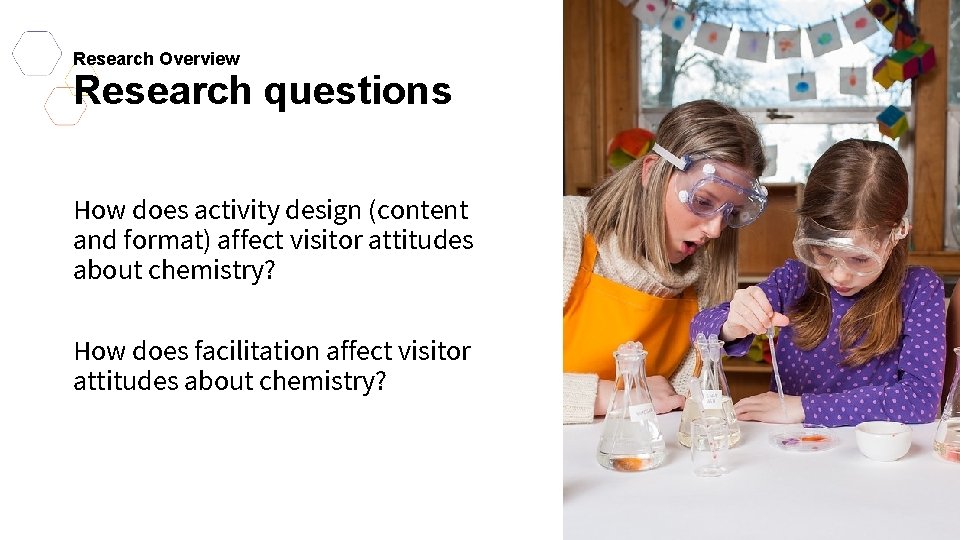 Research Overview
Research questions

How does activity design (content and format) affect visitor attitudes about chemistry?

How does facilitation affect visitor attitudes about chemistry?